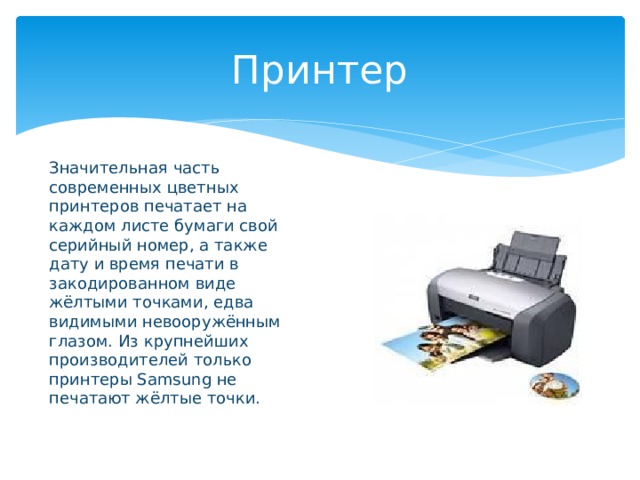 Принтер

Значительная часть современных цветных принтеров печатает на каждом листе бумаги свой серийный номер, а также дату и время печати в закодированном виде жёлтыми точками, едва видимыми невооружённым глазом. Из крупнейших производителей только принтеры Samsung не печатают жёлтые точки.